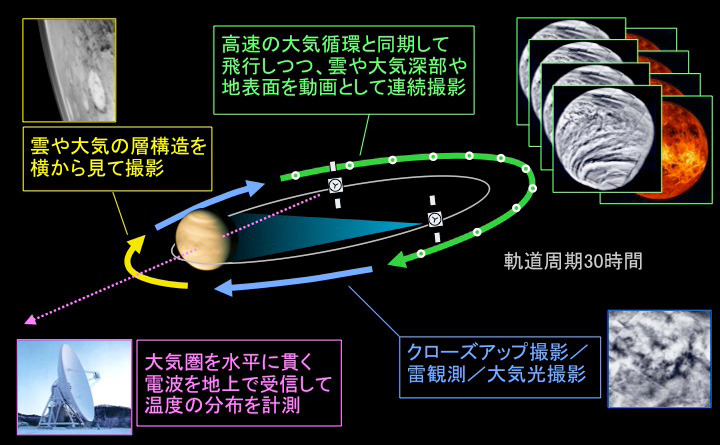 高速の大気循環と同期して飛行しつつ、雲や大気深部や地表面を動画として連続撮影

雲や大気の層構造を横から見て撮影

軌道周期30時間

大気圏を水平に貫く電波を地上で受信して温度の分布を計測

クローズアップ撮影／雷観測／大気光撮影